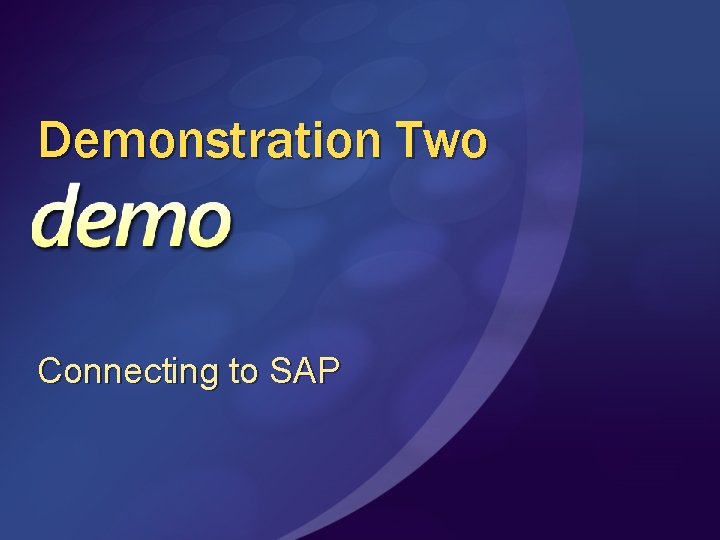 Demonstration Two

demo

Connecting to SAP